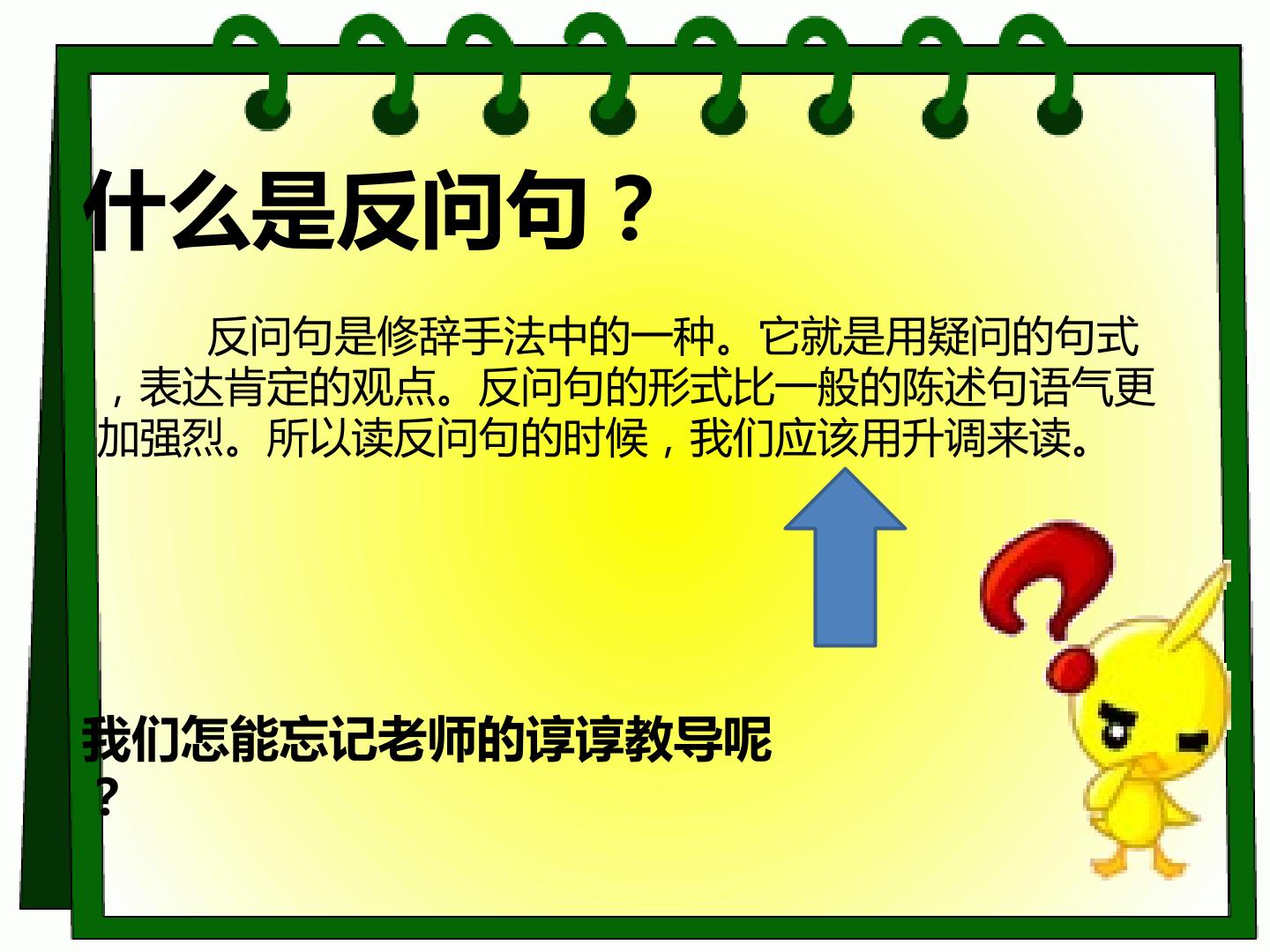 什么是反问句？

反问句是修辞手法中的一种。它就是用疑问的句式，表达肯定的观点。反问句的形式比一般的陈述句语气更加强烈。所以读反问句的时候，我们应该用升调来读。

我们怎能忘记老师的谆谆教导呢？